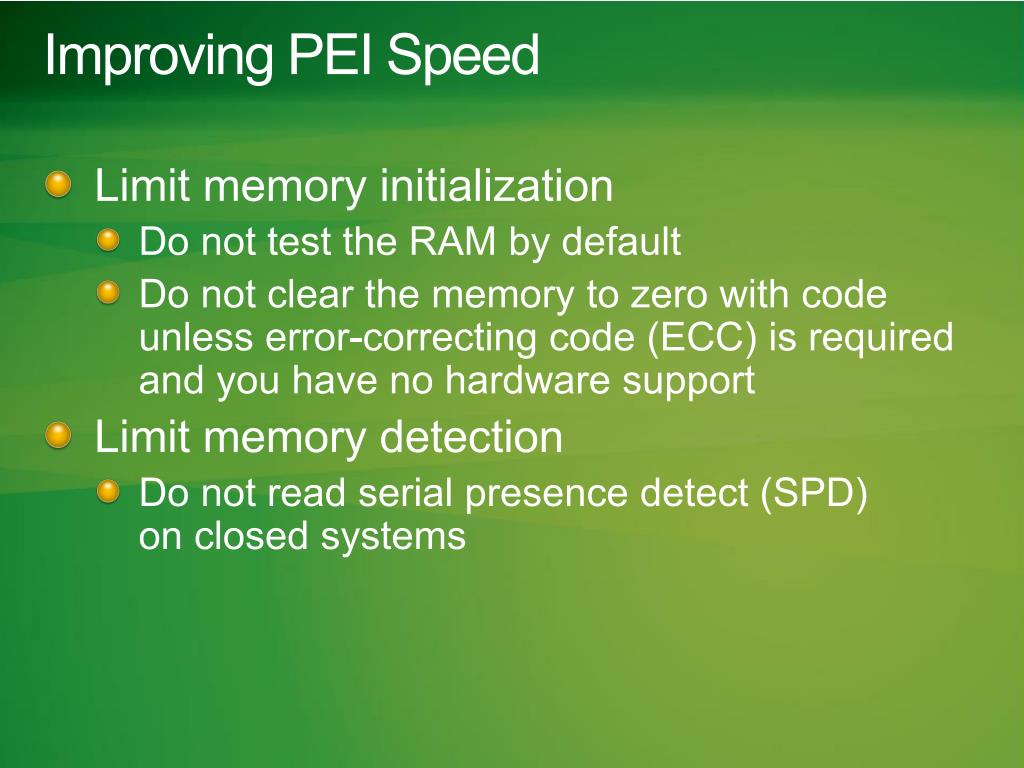 Improving PEI Speed

Limit memory initialization

Do not test the RAM by default

Do not clear the memory to zero with code unless error-correcting code (ECC) is required and you have no hardware support

Limit memory detection

Do not read serial presence detect (SPD) on closed systems